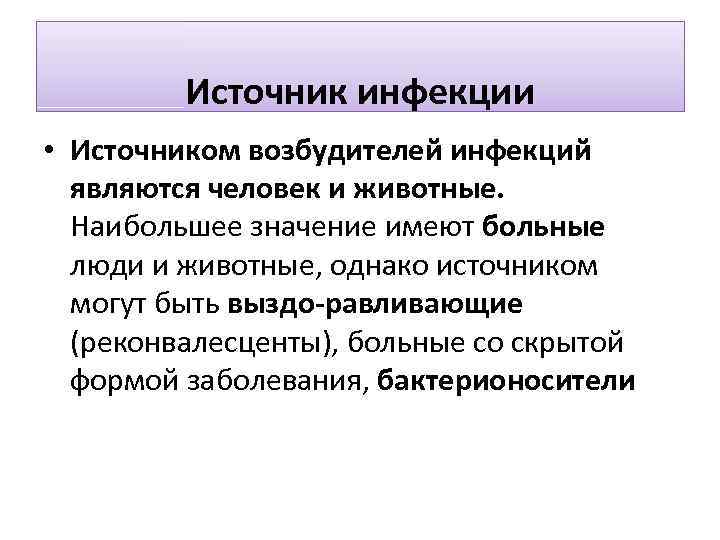 Источник инфекции

• Источником возбудителей инфекций являются человек и животные. Наибольшее значение имеют больные люди и животные, однако источником могут быть выздо-равливающие (реконвалесценты), больные со скрытой формой заболевания, бактерионосители